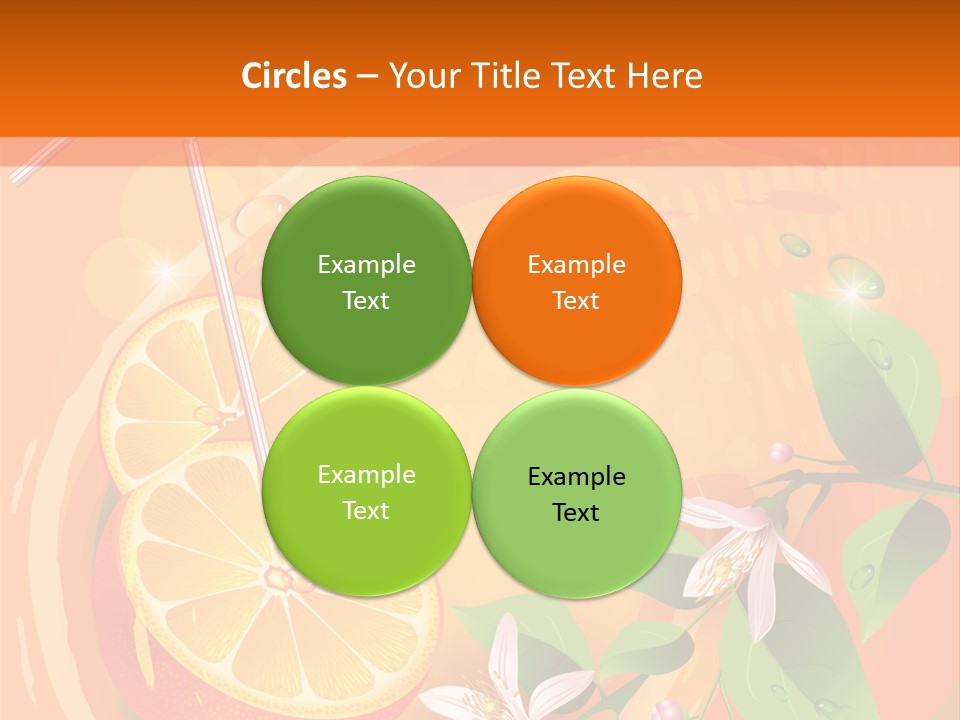 Circles – Your Title Text Here

Example Text

Example Text

Example Text

Example Text